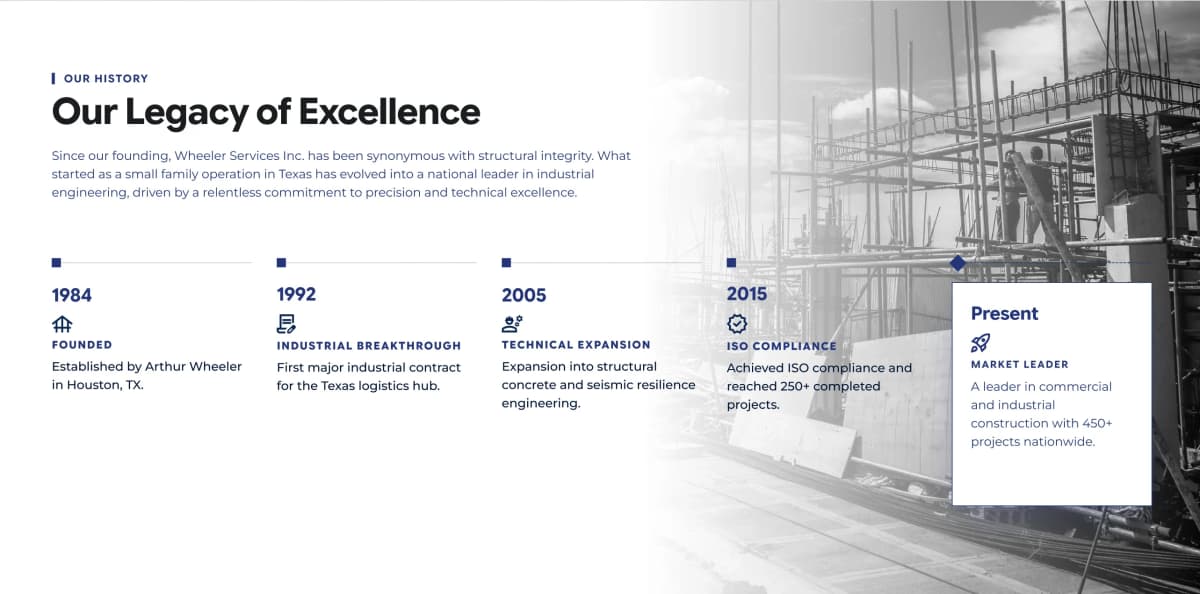 OUR HISTORY

Our Legacy of Excellence

Since our founding, Wheeler Services Inc. has been synonymous with structural integrity. What started as a small family operation in Texas has evolved into a national leader in industrial engineering, driven by a relentless commitment to precision and technical excellence.

1984
FOUNDED
Established by Arthur Wheeler in Houston, TX.

1992
INDUSTRIAL BREAKTHROUGH
First major industrial contract for the Texas logistics hub.

2005
TECHNICAL EXPANSION
Expansion into structural concrete and seismic resilience engineering.

2015
ISO COMPLIANCE
Achieved ISO compliance and reached 250+ completed projects.

Present
MARKET LEADER
A leader in commercial and industrial construction with 450+ projects nationwide.